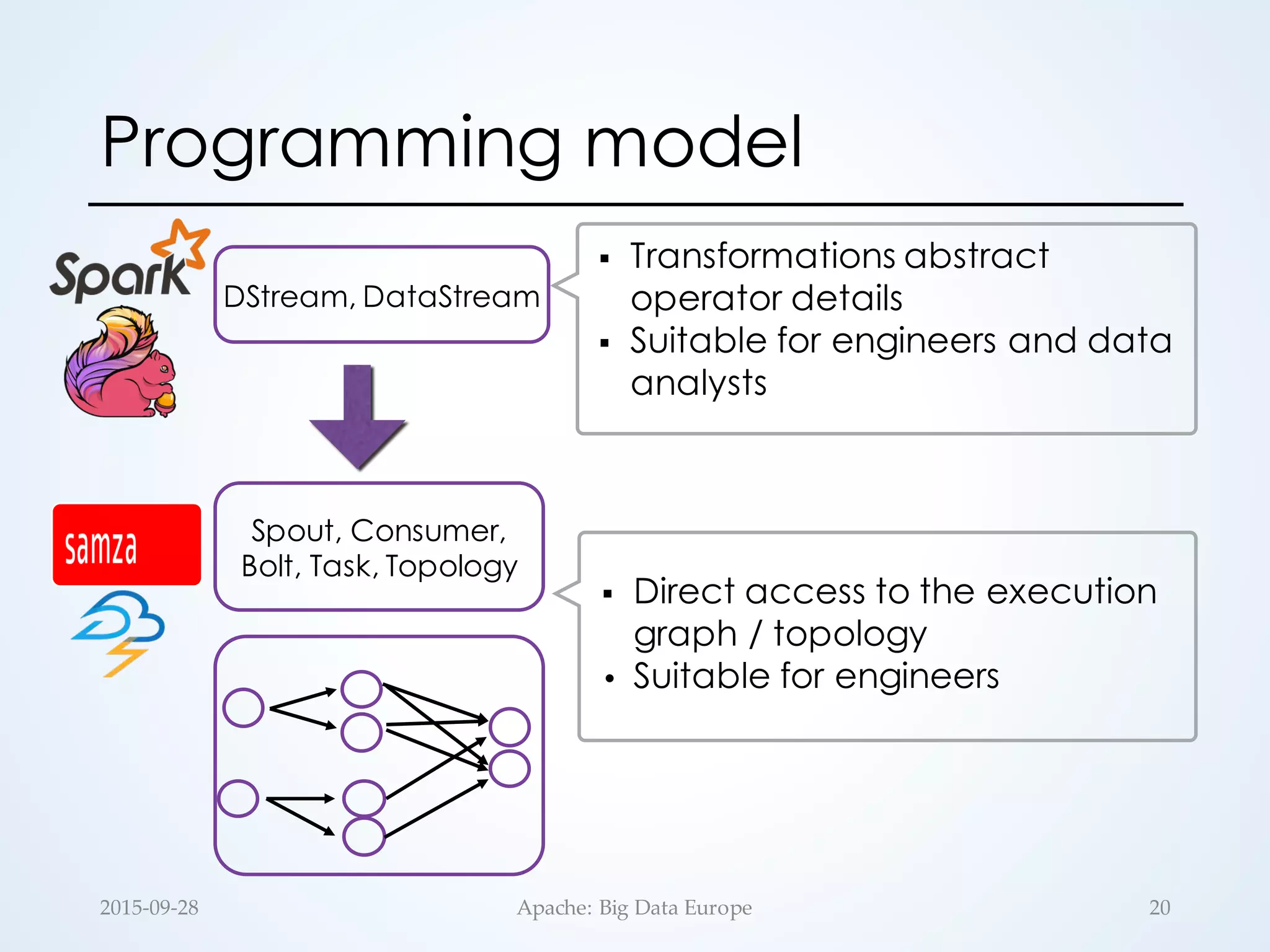 Programming model

Spark

DStream, DataStream

▪ Transformations abstract operator details
▪ Suitable for engineers and data analysts

samza

Spout, Consumer, Bolt, Task, Topology

▪ Direct access to the execution graph / topology
• Suitable for engineers

2015-09-28

Apache: Big Data Europe

20